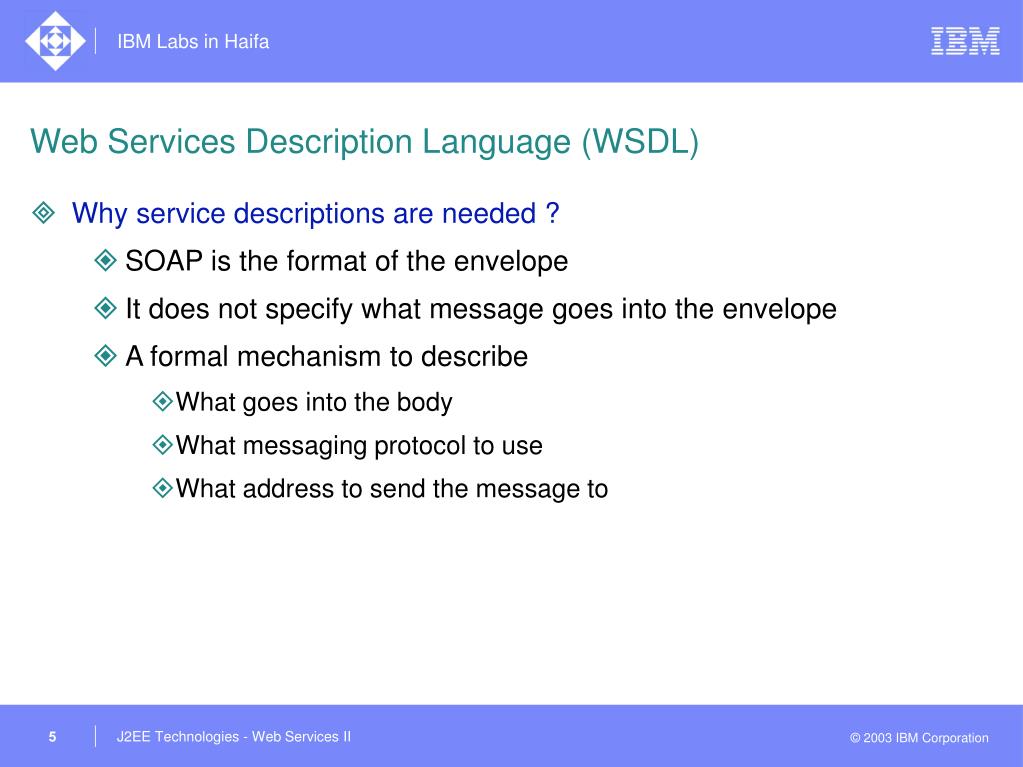 IBM Labs in Haifa

IBM

Web Services Description Language (WSDL)

Why service descriptions are needed ?

SOAP is the format of the envelope

It does not specify what message goes into the envelope

A formal mechanism to describe

What goes into the body

What messaging protocol to use

What address to send the message to

5

J2EE Technologies - Web Services II

© 2003 IBM Corporation